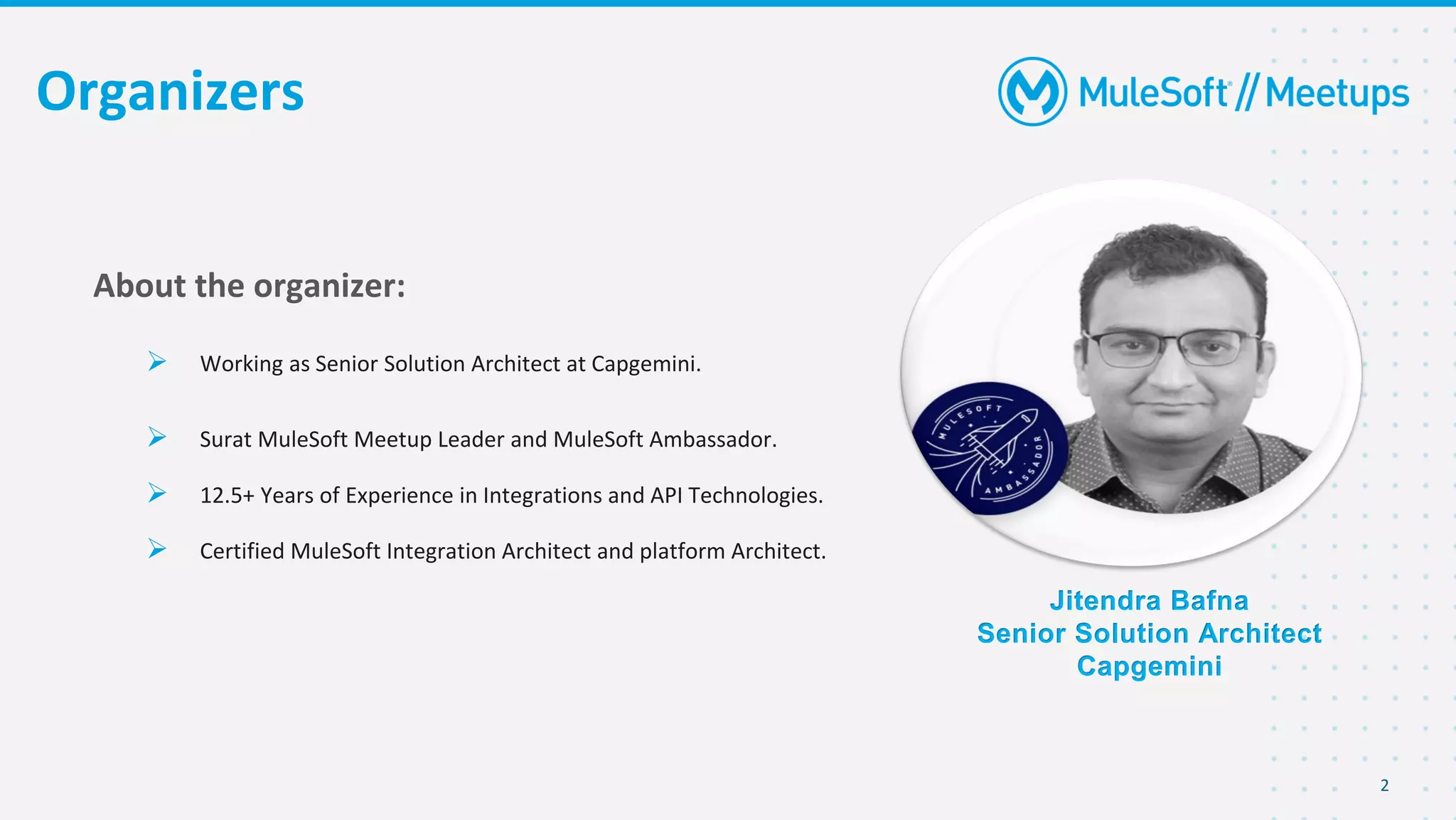 Organizers

MuleSoft // Meetups

About the organizer:

➢ Working as Senior Solution Architect at Capgemini.

➢ Surat MuleSoft Meetup Leader and MuleSoft Ambassador.

➢ 12.5+ Years of Experience in Integrations and API Technologies.

➢ Certified MuleSoft Integration Architect and platform Architect.

MULESOFT AMBASSADOR

Jitendra Bafna
Senior Solution Architect
Capgemini

2